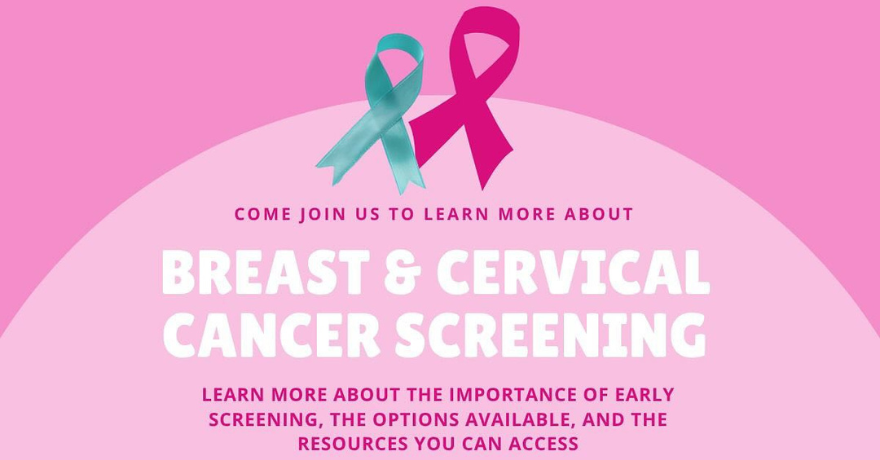 COME JOIN US TO LEARN MORE ABOUT

BREAST & CERVICAL CANCER SCREENING

LEARN MORE ABOUT THE IMPORTANCE OF EARLY SCREENING, THE OPTIONS AVAILABLE, AND THE RESOURCES YOU CAN ACCESS